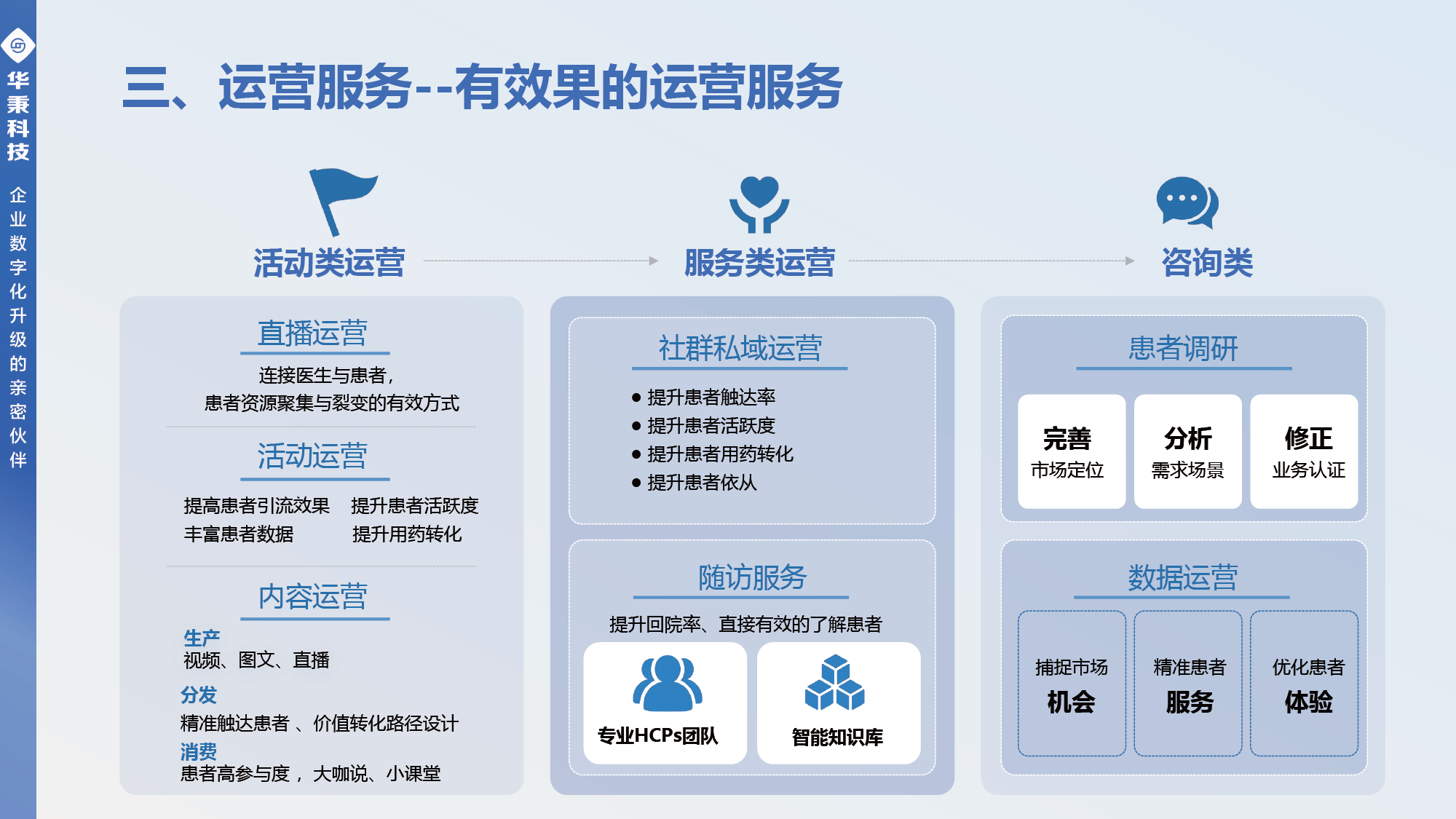 华秉科技

企业数字化升级的亲密伙伴

三、运营服务--有效果的运营服务

活动类运营

服务类运营

咨询类

直播运营

连接医生与患者，
患者资源聚集与裂变的有效方式

活动运营

提高患者引流效果　提升患者活跃度
丰富患者数据　提升用药转化

内容运营

生产
视频、图文、直播

分发
精准触达患者 、价值转化路径设计

消费
患者高参与度， 大咖说、小课堂

社群私域运营

● 提升患者触达率
● 提升患者活跃度
● 提升患者用药转化
● 提升患者依从

随访服务

提升回院率、直接有效的了解患者

专业HCPs团队

智能知识库

患者调研

完善
市场定位

分析
需求场景

修正
业务认证

数据运营

捕捉市场
机会

精准患者
服务

优化患者
体验